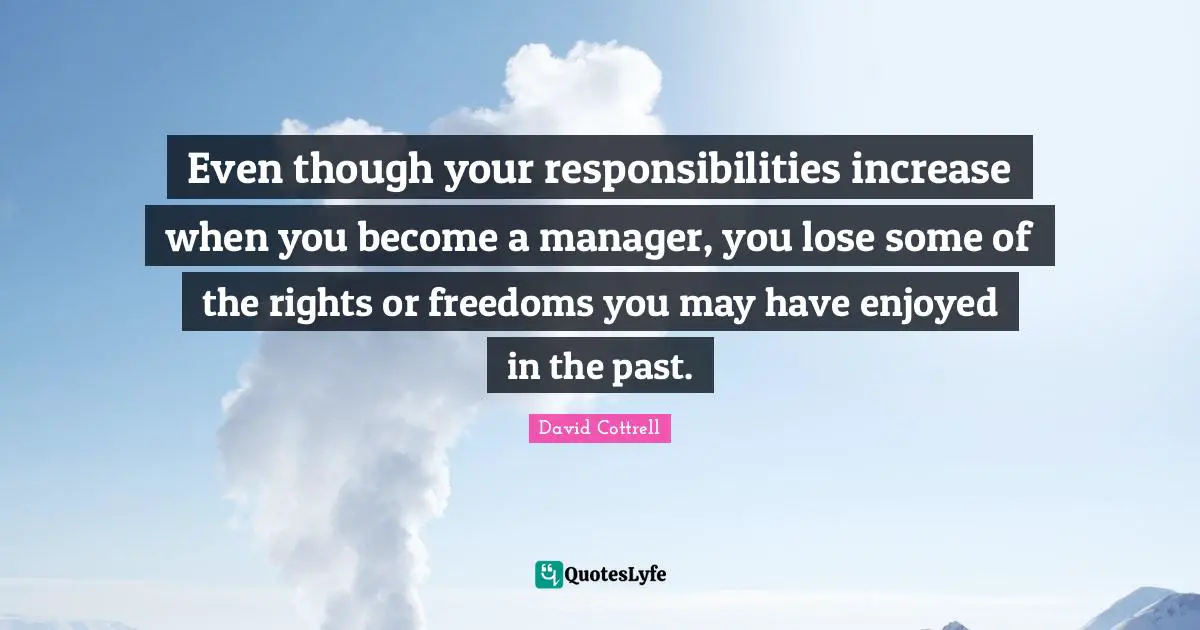 Even though your responsibilities increase when you become a manager, you lose some of the rights or freedoms you may have enjoyed in the past.

David Cottrell

QuotesLyfe